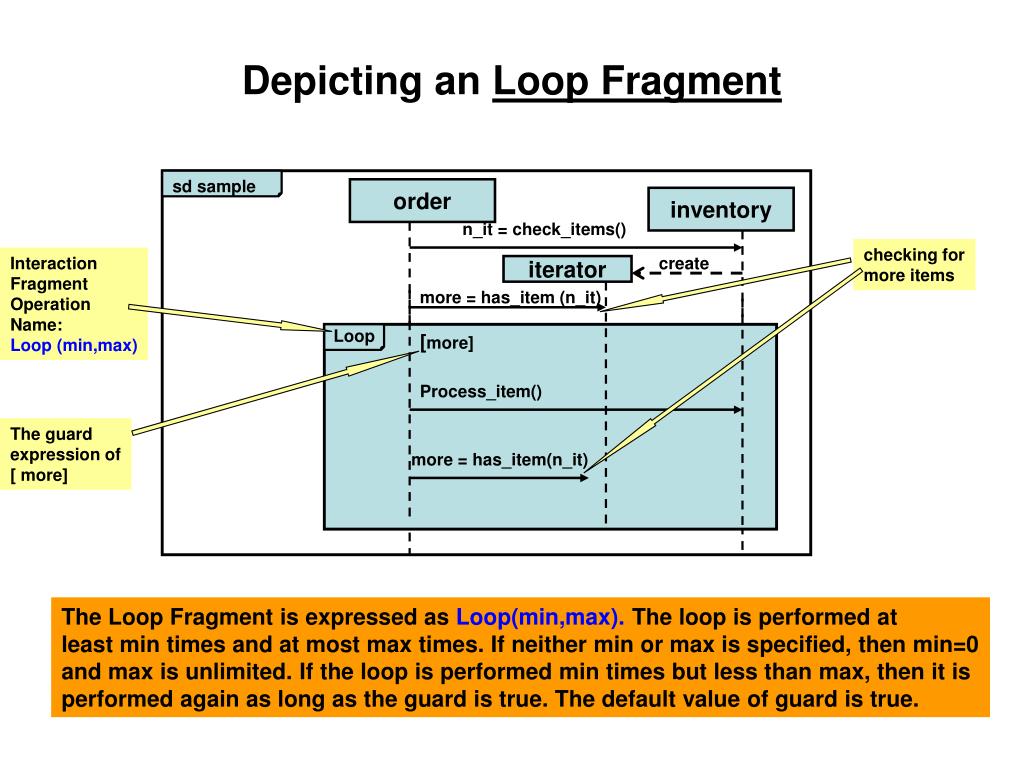 Depicting an Loop Fragment

sd sample

order

inventory

n_it = check_items()

iterator

create

more = has_item (n_it)

Loop

[more]

Process_item()

more = has_item(n_it)

Interaction Fragment Operation Name:
Loop (min,max)

The guard expression of [ more]

checking for more items

The Loop Fragment is expressed as Loop(min,max). The loop is performed at least min times and at most max times. If neither min or max is specified, then min=0 and max is unlimited. If the loop is performed min times but less than max, then it is performed again as long as the guard is true. The default value of guard is true.